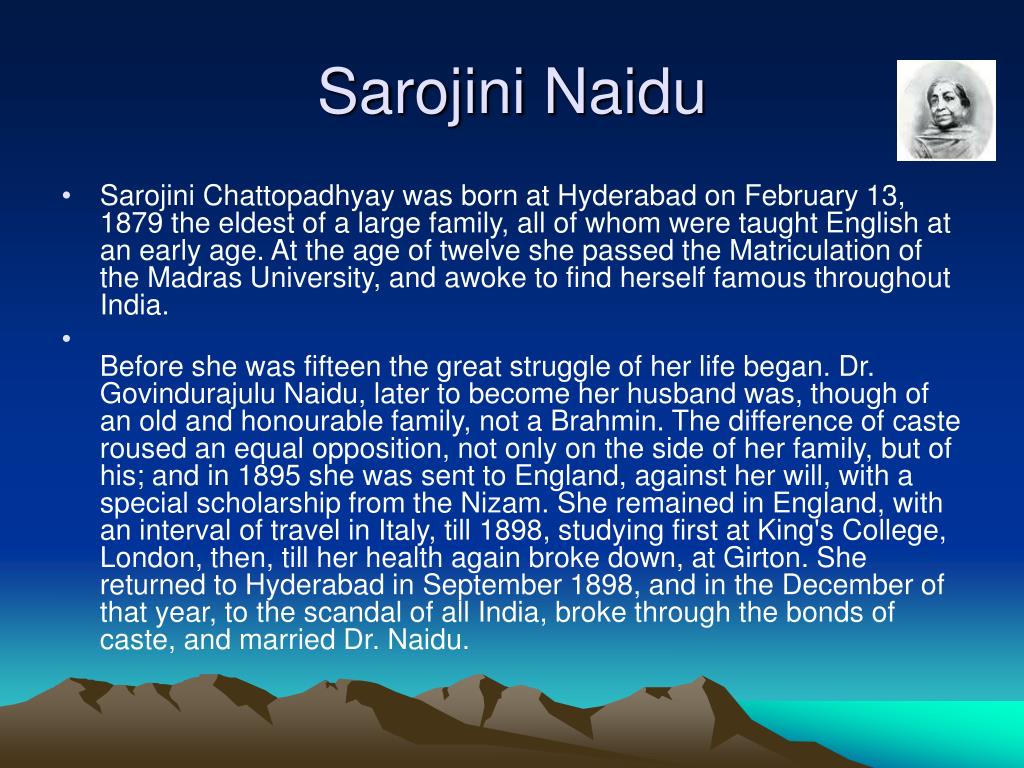 Sarojini Naidu

• Sarojini Chattopadhyay was born at Hyderabad on February 13, 1879 the eldest of a large family, all of whom were taught English at an early age. At the age of twelve she passed the Matriculation of the Madras University, and awoke to find herself famous throughout India.

•

Before she was fifteen the great struggle of her life began. Dr. Govindurajulu Naidu, later to become her husband was, though of an old and honourable family, not a Brahmin. The difference of caste roused an equal opposition, not only on the side of her family, but of his; and in 1895 she was sent to England, against her will, with a special scholarship from the Nizam. She remained in England, with an interval of travel in Italy, till 1898, studying first at King's College, London, then, till her health again broke down, at Girton. She returned to Hyderabad in September 1898, and in the December of that year, to the scandal of all India, broke through the bonds of caste, and married Dr. Naidu.